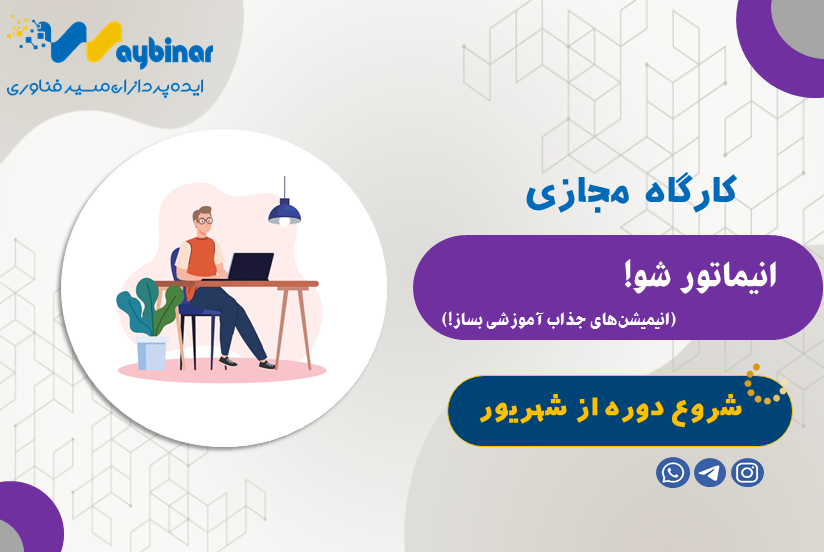 Waybinar
ایده پردازان مسیر فناوری

کارگاه مجازی

انیماتور شو!
(انیمیشن‌های جذاب آموزشی بساز!)

شروع دوره از شهریور